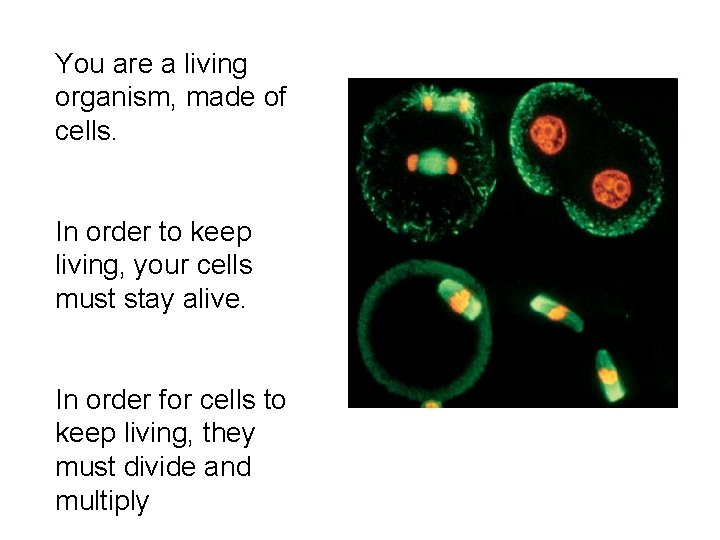 You are a living organism, made of cells.

In order to keep living, your cells must stay alive.

In order for cells to keep living, they must divide and multiply